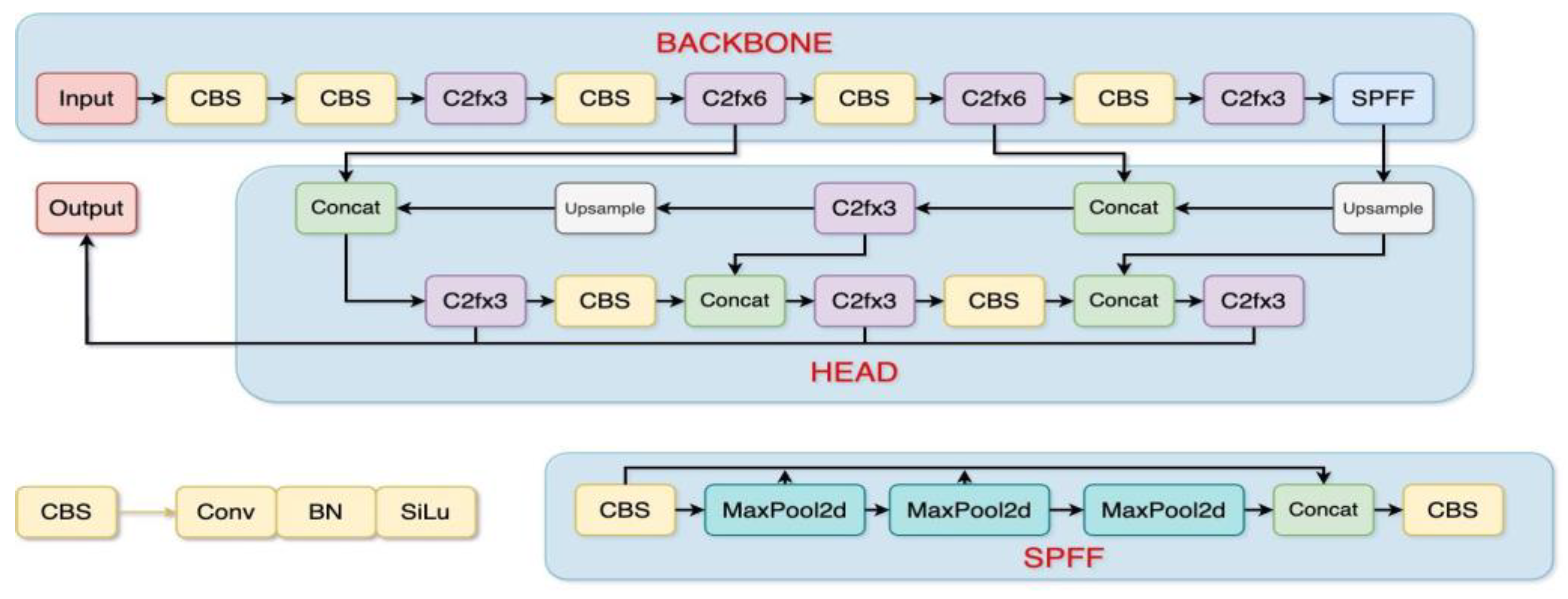 BACKBONE

Input CBS CBS C2fx3 CBS C2fx6 CBS C2fx6 CBS C2fx3 SPFF

Output

Concat Upsample C2fx3 Concat Upsample

C2fx3 CBS Concat C2fx3 CBS Concat C2fx3

HEAD

CBS Conv BN SiLu

CBS MaxPool2d MaxPool2d MaxPool2d Concat CBS

SPFF